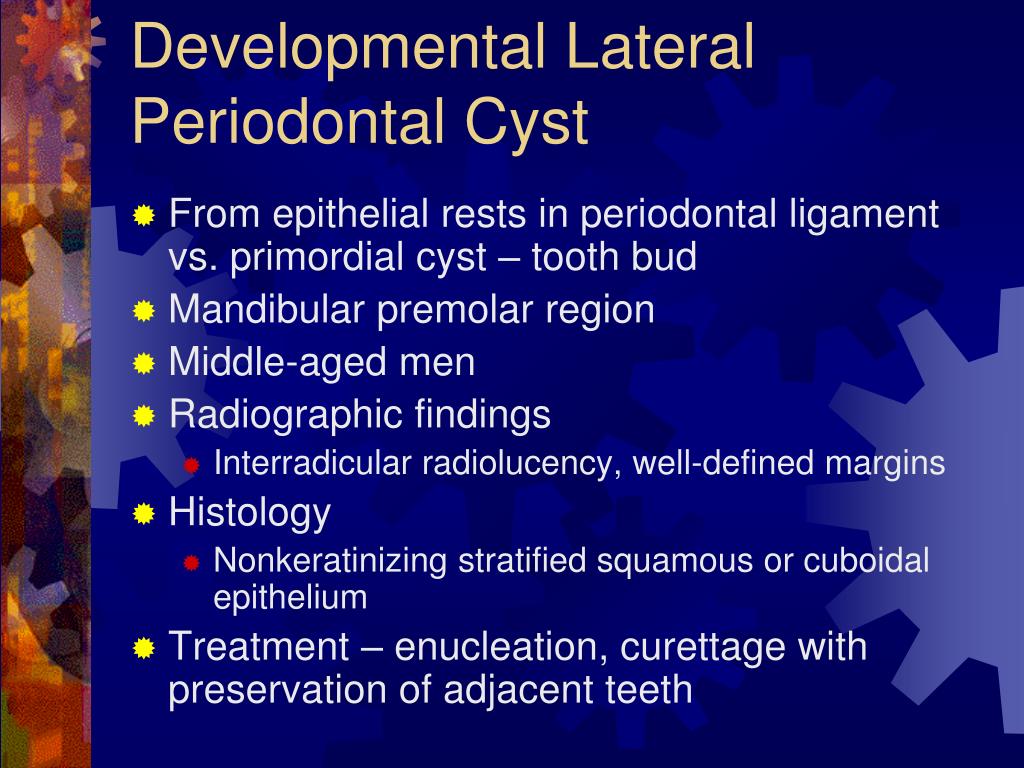 Developmental Lateral Periodontal Cyst

From epithelial rests in periodontal ligament vs. primordial cyst – tooth bud

Mandibular premolar region

Middle-aged men

Radiographic findings

Interradicular radiolucency, well-defined margins

Histology

Nonkeratinizing stratified squamous or cuboidal epithelium

Treatment – enucleation, curettage with preservation of adjacent teeth